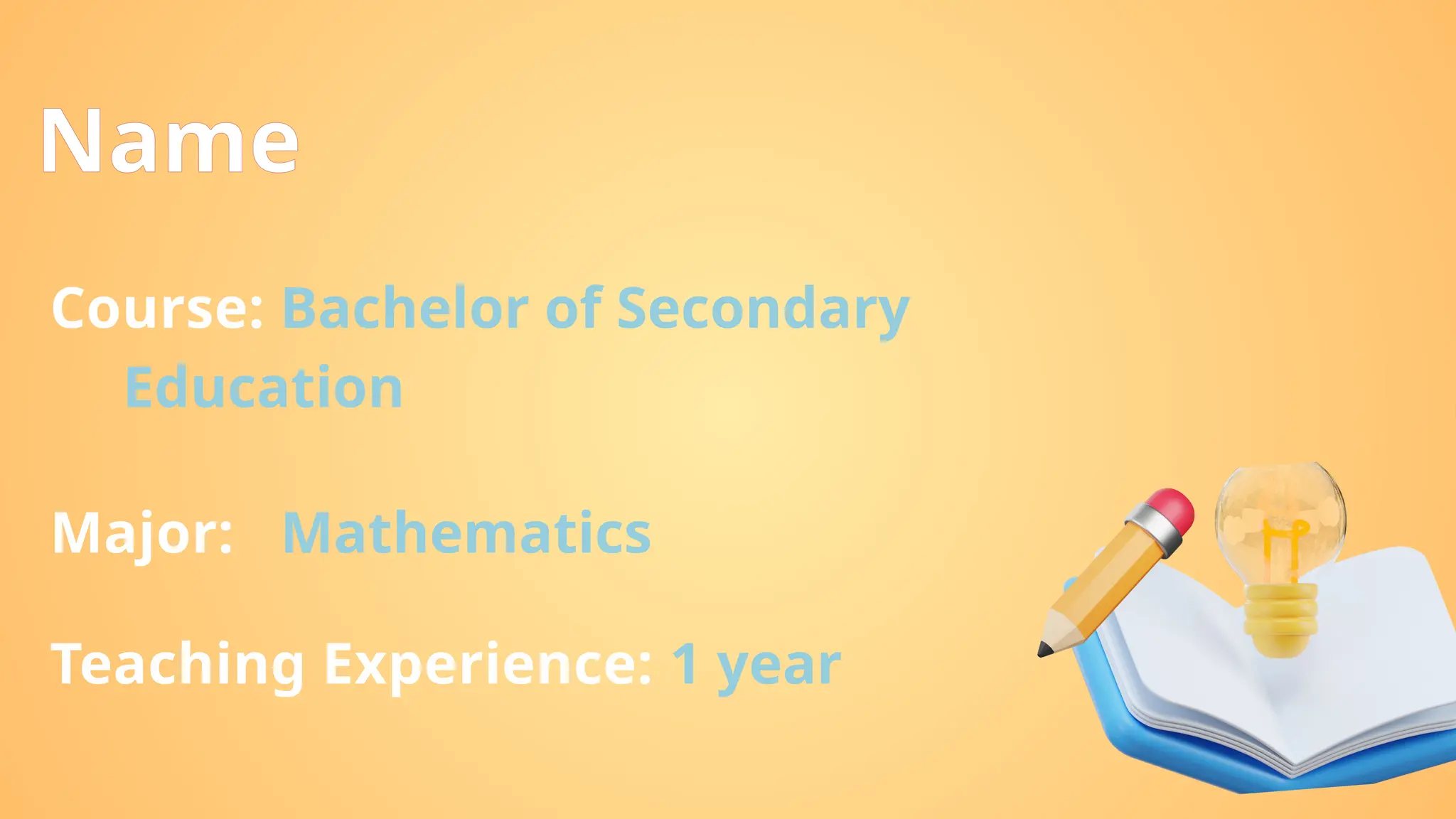 Name

Course: Bachelor of Secondary Education

Major: Mathematics

Teaching Experience: 1 year